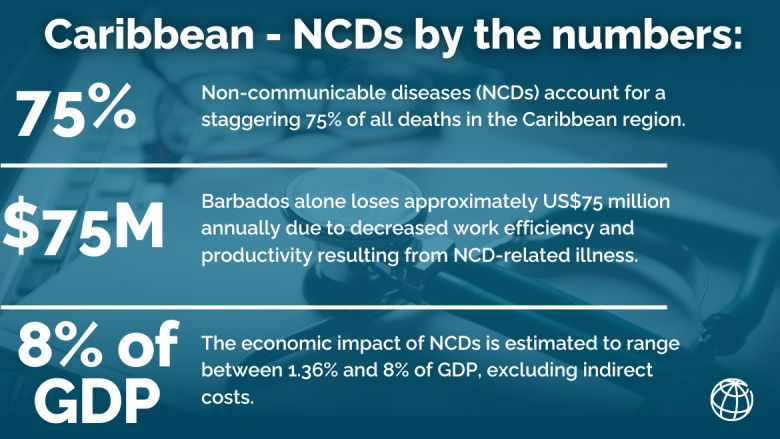 Caribbean - NCDs by the numbers:

75%

Non-communicable diseases (NCDs) account for a staggering 75% of all deaths in the Caribbean region.

$75M

Barbados alone loses approximately US$75 million annually due to decreased work efficiency and productivity resulting from NCD-related illness.

8% of GDP

The economic impact of NCDs is estimated to range between 1.36% and 8% of GDP, excluding indirect costs.